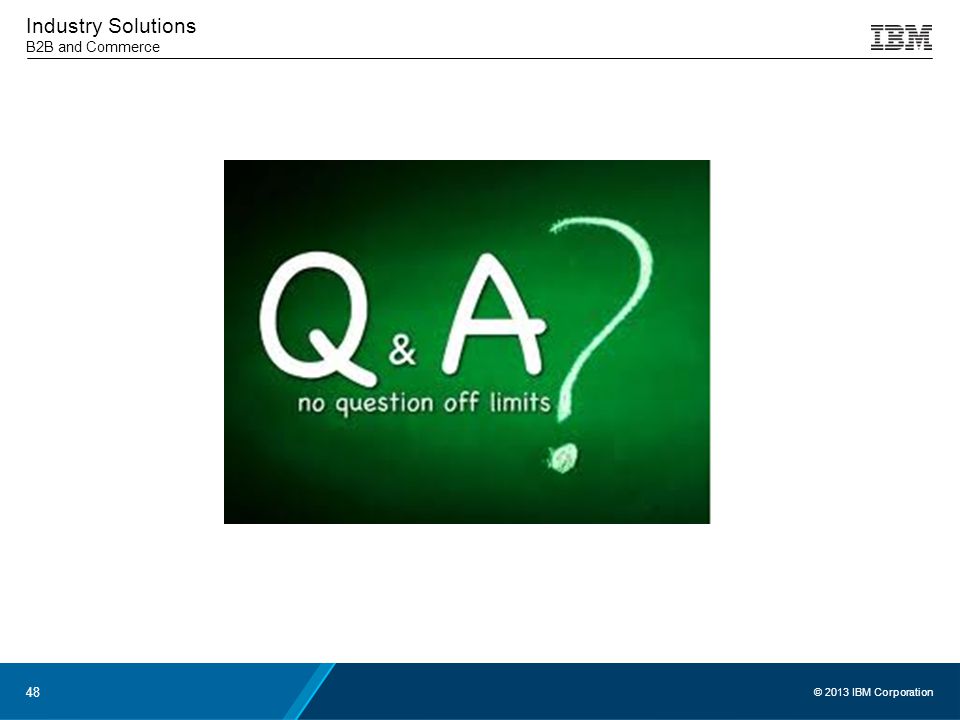 Industry Solutions
B2B and Commerce

IBM

Q & A ?
no question off limits

48

© 2013 IBM Corporation